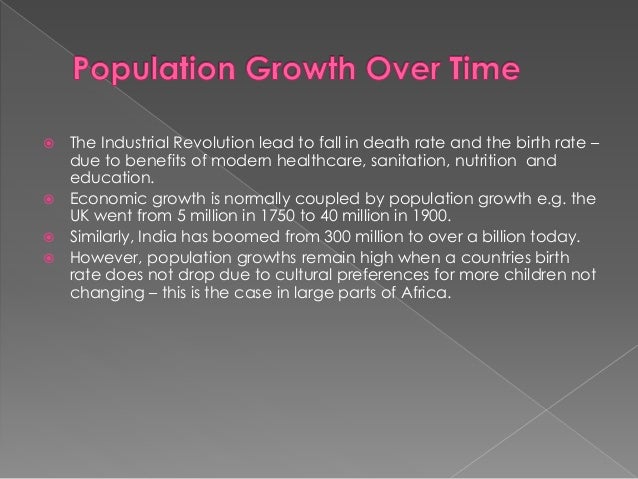 Population Growth Over Time

The Industrial Revolution lead to fall in death rate and the birth rate – due to benefits of modern healthcare, sanitation, nutrition and education.

Economic growth is normally coupled by population growth e.g. the UK went from 5 million in 1750 to 40 million in 1900.

Similarly, India has boomed from 300 million to over a billion today.

However, population growths remain high when a countries birth rate does not drop due to cultural preferences for more children not changing – this is the case in large parts of Africa.